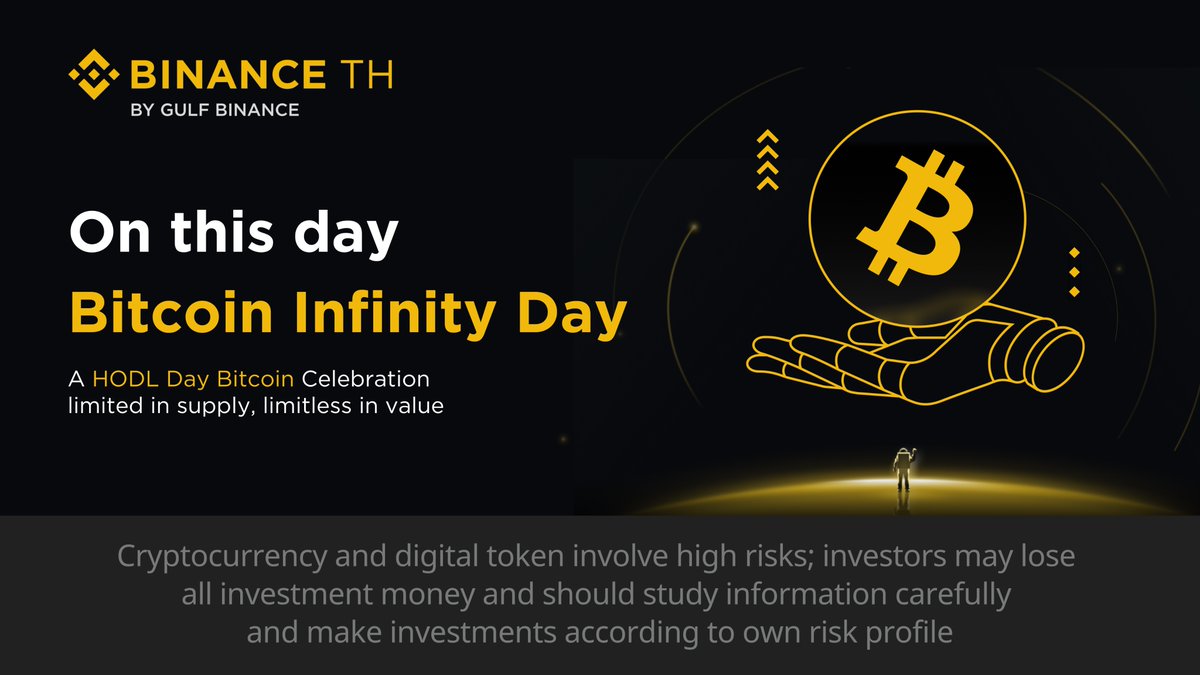 BINANCE TH
BY GULF BINANCE

On this day
Bitcoin Infinity Day

A HODL Day Bitcoin Celebration
limited in supply, limitless in value

Cryptocurrency and digital token involve high risks; investors may lose all investment money and should study information carefully and make investments according to own risk profile